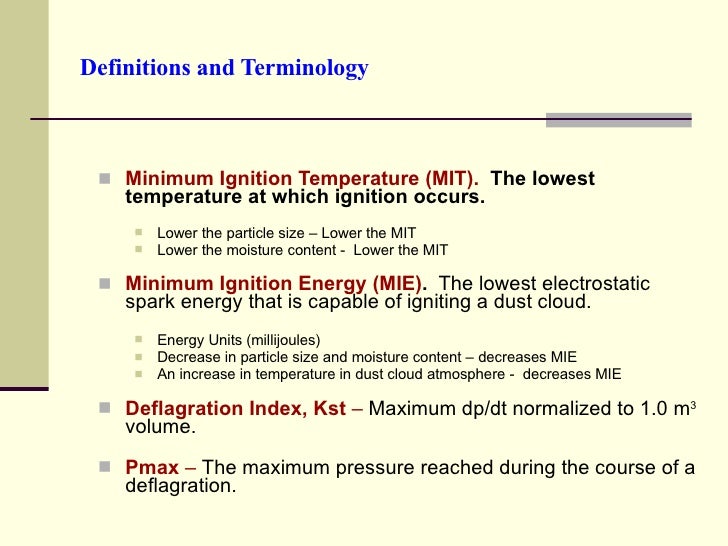 Definitions and Terminology

Minimum Ignition Temperature (MIT). The lowest temperature at which ignition occurs.

Lower the particle size – Lower the MIT
Lower the moisture content - Lower the MIT

Minimum Ignition Energy (MIE). The lowest electrostatic spark energy that is capable of igniting a dust cloud.

Energy Units (millijoules)
Decrease in particle size and moisture content – decreases MIE
An increase in temperature in dust cloud atmosphere - decreases MIE

Deflagration Index, Kst – Maximum dp/dt normalized to 1.0 $m^3$ volume.

Pmax – The maximum pressure reached during the course of a deflagration.